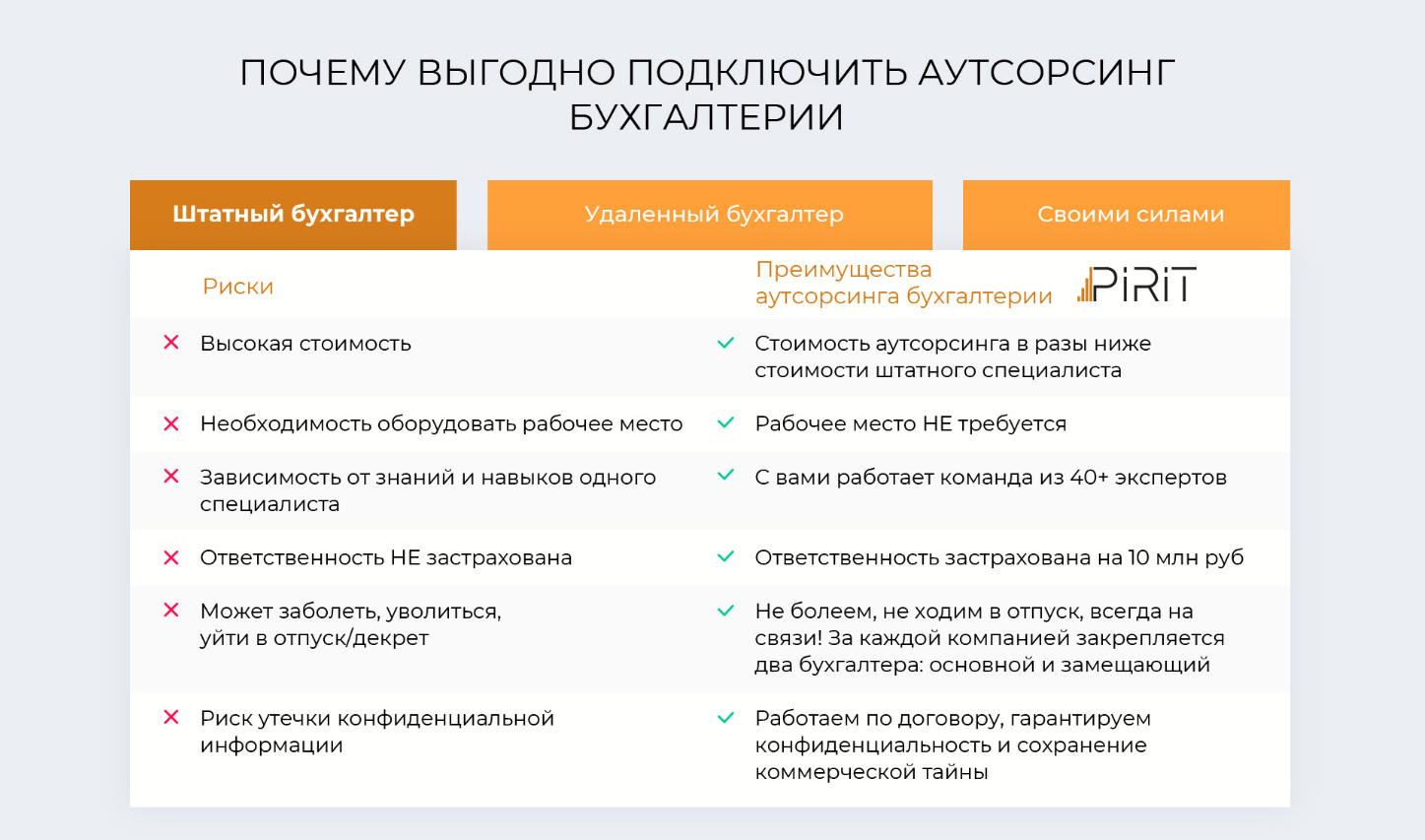 ПОЧЕМУ ВЫГОДНО ПОДКЛЮЧИТЬ АУТСОРСИНГ БУХГАЛТЕРИИ

Штатный бухгалтер

Удаленный бухгалтер

Своими силами

| Риски | Преимущества аутсорсинга бухгалтерии PiRiT |
|---|---|
| Высокая стоимость | Стоимость аутсорсинга в разы ниже стоимости штатного специалиста |
| Необходимость оборудовать рабочее место | Рабочее место НЕ требуется |
| Зависимость от знаний и навыков одного специалиста | С вами работает команда из 40+ экспертов |
| Ответственность НЕ застрахована | Ответственность застрахована на 10 млн руб |
| Может заболеть, уволиться, уйти в отпуск/декрет | Не болеем, не ходим в отпуск, всегда на связи! За каждой компанией закрепляется два бухгалтера: основной и замещающий |
| Риск утечки конфиденциальной информации | Работаем по договору, гарантируем конфиденциальность и сохранение коммерческой тайны |